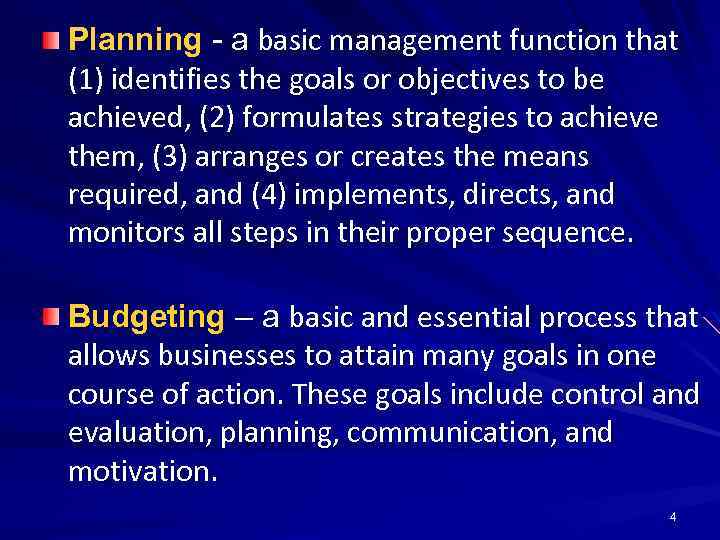 Planning - a basic management function that (1) identifies the goals or objectives to be achieved, (2) formulates strategies to achieve them, (3) arranges or creates the means required, and (4) implements, directs, and monitors all steps in their proper sequence.

Budgeting – a basic and essential process that allows businesses to attain many goals in one course of action. These goals include control and evaluation, planning, communication, and motivation.

4